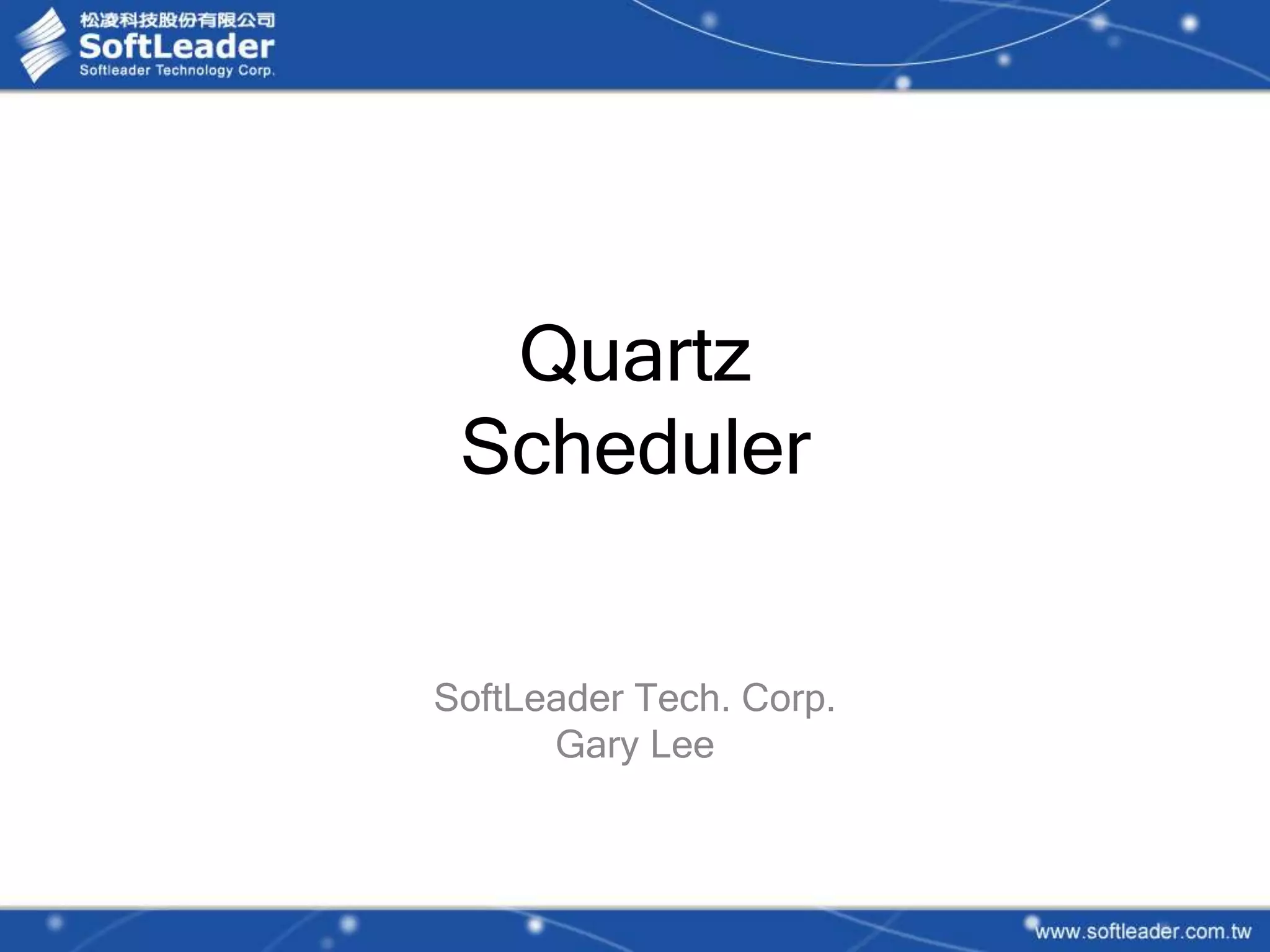 松凌科技股份有限公司
SoftLeader
Softleader Technology Corp.

Quartz
Scheduler

SoftLeader Tech. Corp.
Gary Lee

www.softleader.com.tw